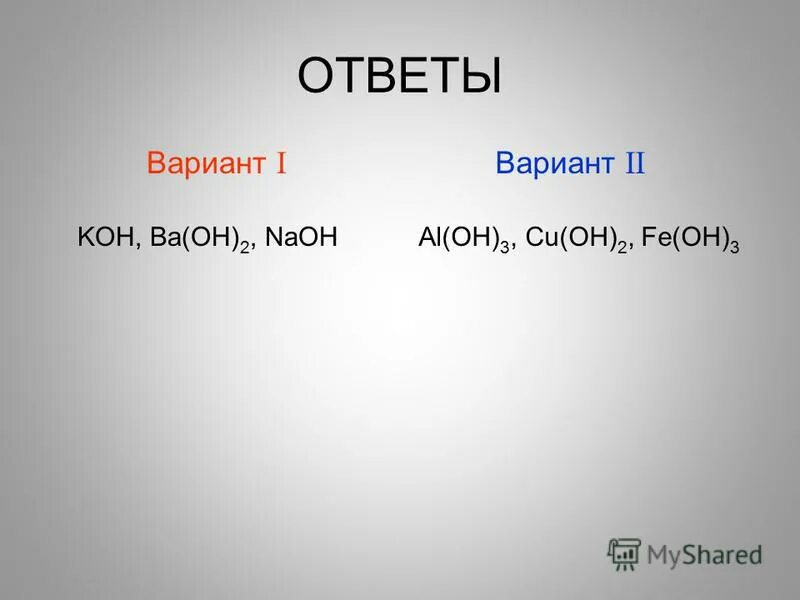 ОТВЕТЫ

Вариант I

$KOH$, $Ba(OH)_2$, $NaOH$

Вариант II

$Al(OH)_3$, $Cu(OH)_2$, $Fe(OH)_3$

MyShared